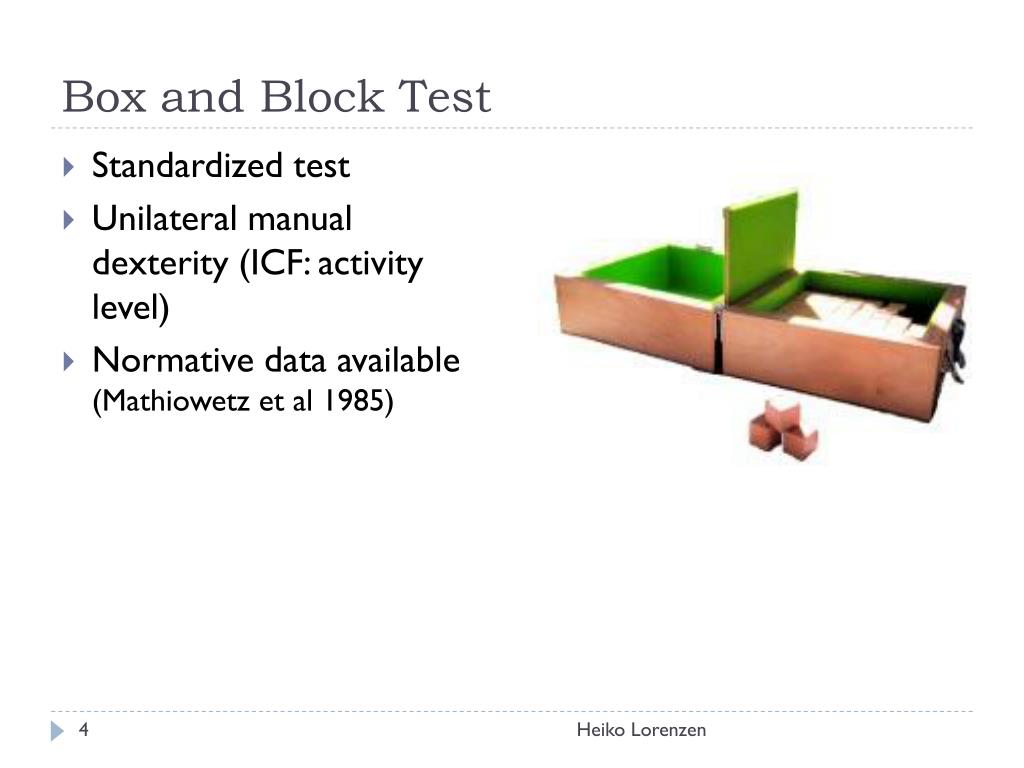 Box and Block Test

Standardized test

Unilateral manual dexterity (ICF: activity level)

Normative data available (Mathiowetz et al 1985)

4

Heiko Lorenzen